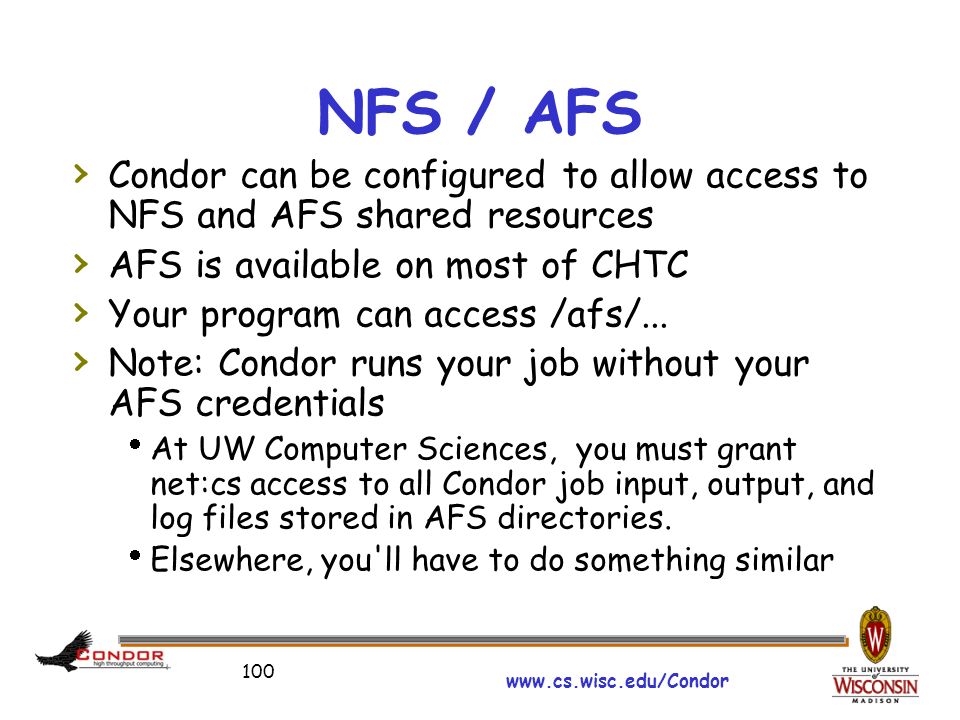 NFS / AFS

› Condor can be configured to allow access to NFS and AFS shared resources
› AFS is available on most of CHTC
› Your program can access /afs/...
› Note: Condor runs your job without your AFS credentials
• At UW Computer Sciences, you must grant net:cs access to all Condor job input, output, and log files stored in AFS directories.
• Elsewhere, you'll have to do something similar

CONDOR high throughput computing

100

www.cs.wisc.edu/Condor

W
THE UNIVERSITY of WISCONSIN MADISON